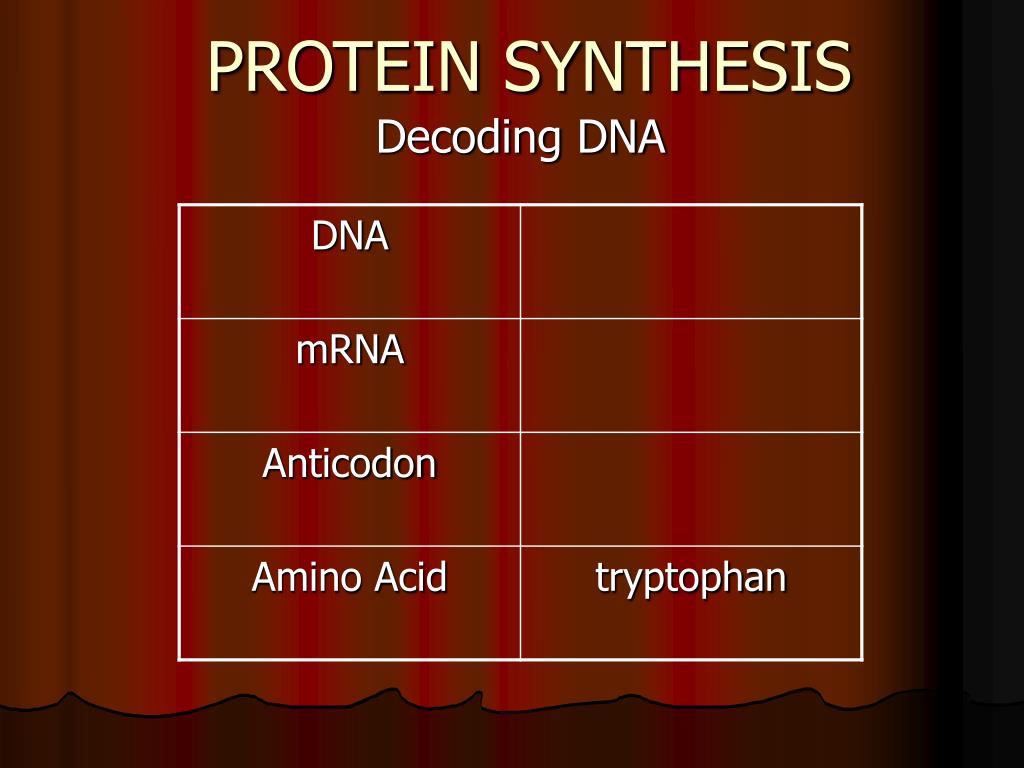 PROTEIN SYNTHESIS
Decoding DNA

| DNA | |
|---|---|
| mRNA | |
| Anticodon | |
| Amino Acid | tryptophan |